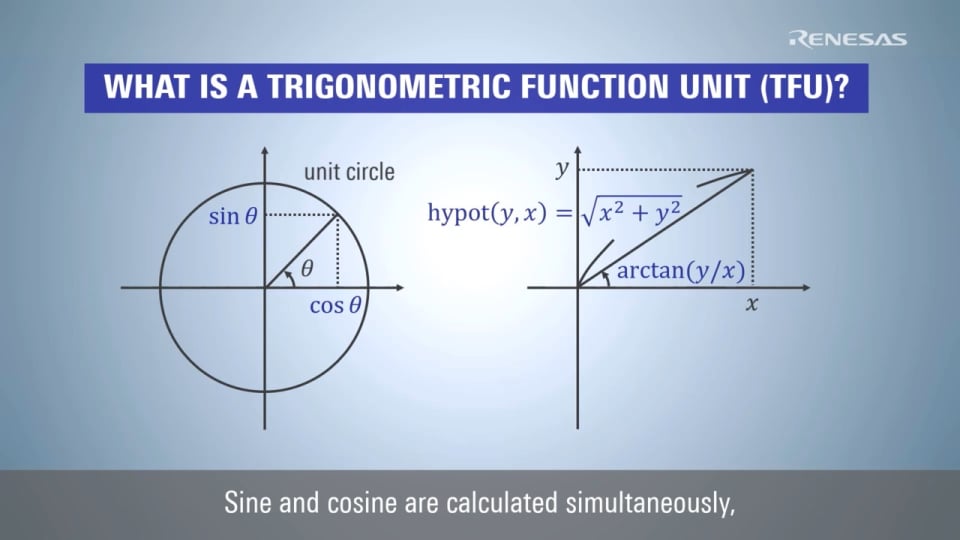 RENESAS

WHAT IS A TRIGONOMETRIC FUNCTION UNIT (TFU)?

unit circle

$\sin\theta$

$\theta$

$\cos\theta$

$y$

$\text{hypot}(y, x) = \sqrt{x^2 + y^2}$

$\arctan(y/x)$

$x$

Sine and cosine are calculated simultaneously,